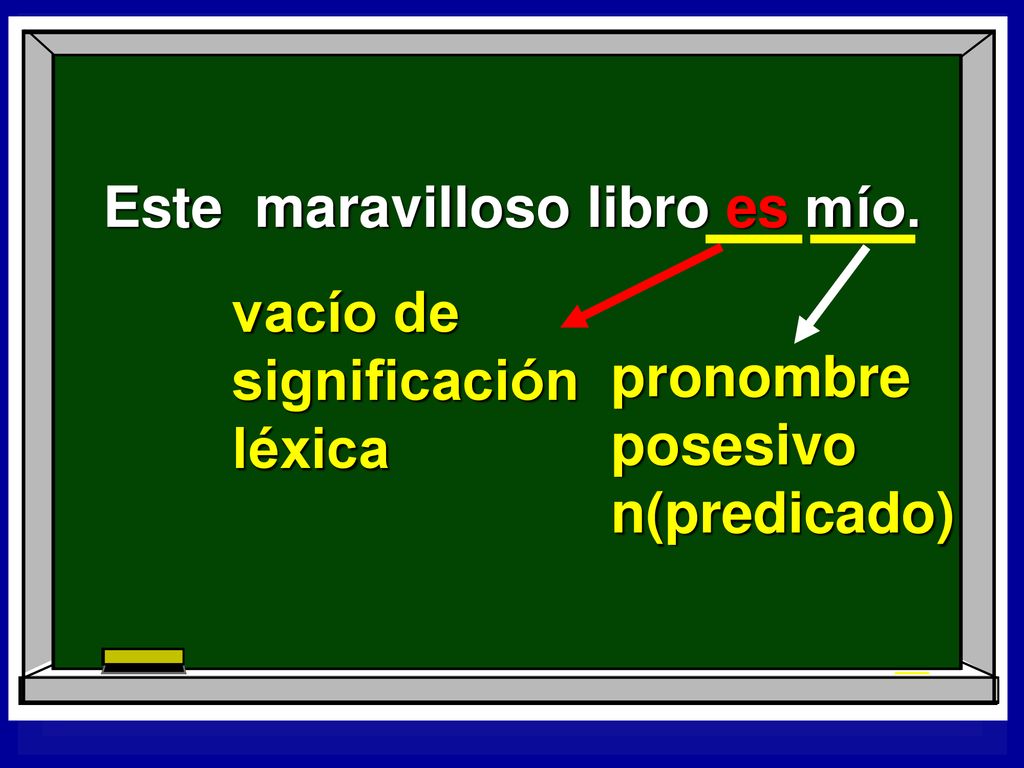 Este maravilloso libro es mío.

vacío de significación léxica

pronombre posesivo n(predicado)